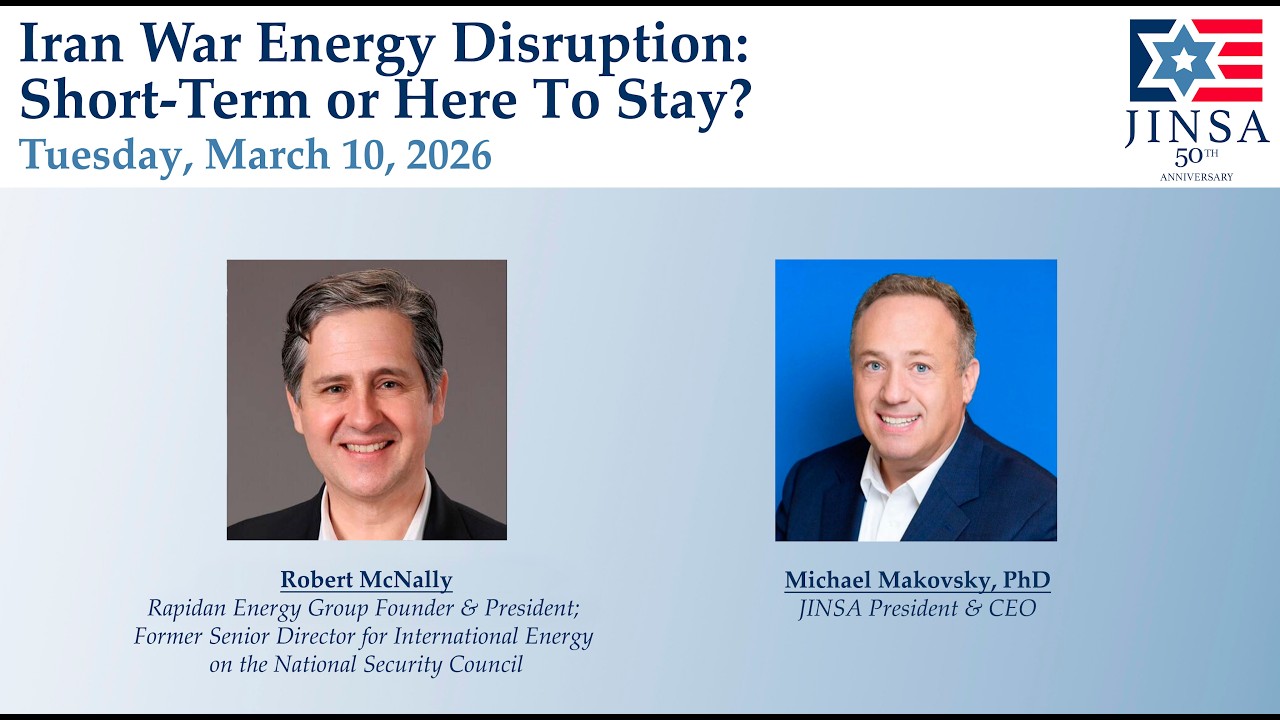 Iran War Energy Disruption: Short-Term or Here To Stay?
Tuesday, March 10, 2026

JINSA
50TH
ANNIVERSARY

Robert McNally
Rapidan Energy Group Founder & President; Former Senior Director for International Energy on the National Security Council

Michael Makovsky, PhD
JINSA President & CEO